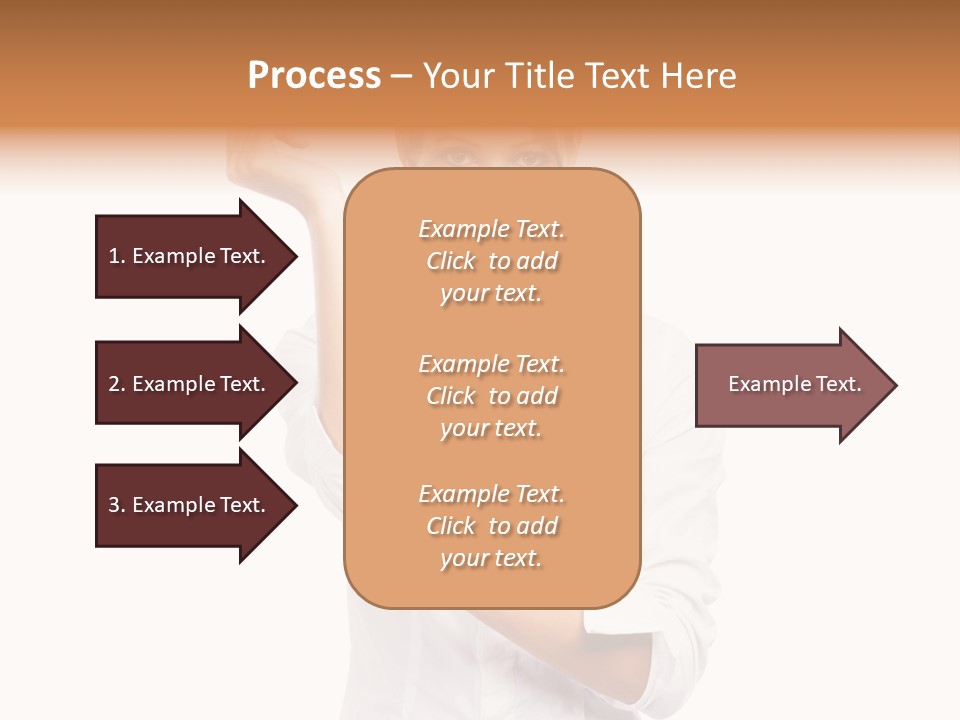 Process – Your Title Text Here

1. Example Text.

2. Example Text.

3. Example Text.

Example Text. Click to add your text.

Example Text. Click to add your text.

Example Text. Click to add your text.

Example Text.